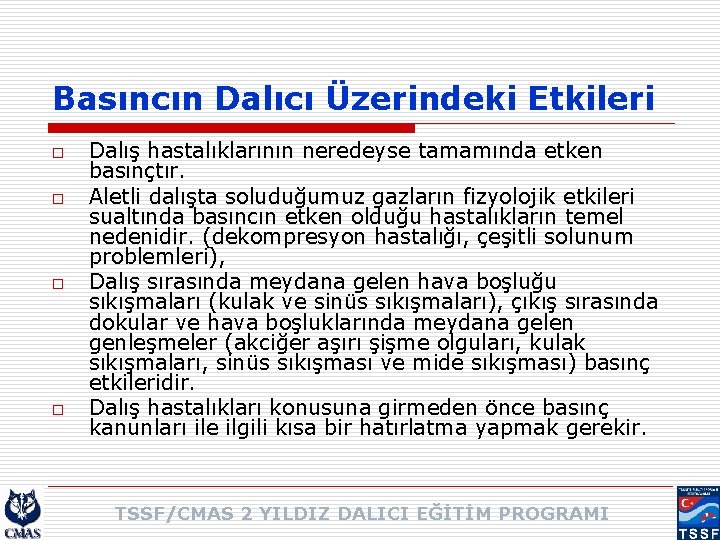 Basıncın Dalıcı Üzerindeki Etkileri

□ Dalış hastalıklarının neredeyse tamamında etken basınçtır.

□ Aletli dalışta soluduğumuz gazların fizyolojik etkileri sualtında basıncın etken olduğu hastalıkların temel nedenidir. (dekompresyon hastalığı, çeşitli solunum problemleri),

□ Dalış sırasında meydana gelen hava boşluğu sıkışmaları (kulak ve sinüs sıkışmaları), çıkış sırasında dokular ve hava boşluklarında meydana gelen genleşmeler (akciğer aşırı şişme olguları, kulak sıkışmaları, sinüs sıkışması ve mide sıkışması) basınç etkileridir.

□ Dalış hastalıkları konusuna girmeden önce basınç kanunları ile ilgili kısa bir hatırlatma yapmak gerekir.

CMAS

TSSF/CMAS 2 YILDIZ DALICI EĞİTİM PROGRAMI

TSSF